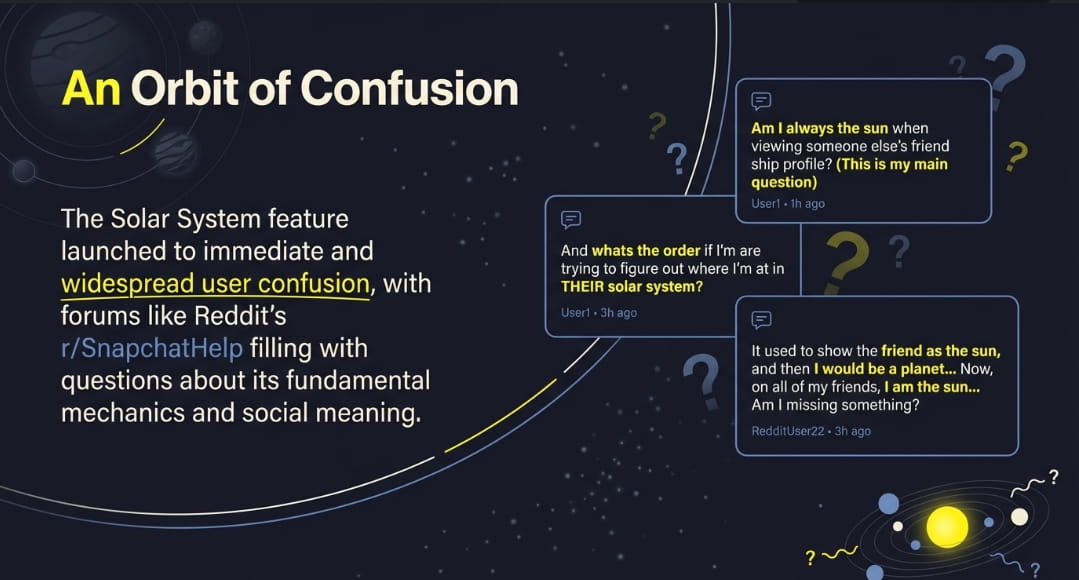 An Orbit of Confusion

The Solar System feature launched to immediate and widespread user confusion, with forums like Reddit's r/SnapchatHelp filling with questions about its fundamental mechanics and social meaning.

Am I always the sun when viewing someone else's friend ship profile? (This is my main question)

User1 • 1h ago

And whats the order if I'm are trying to figure out where I'm at in THEIR solar system?

User1 • 3h ago

It used to show the friend as the sun, and then I would be a planet... Now, on all of my friends, I am the sun... Am I missing something?

RedditUser22 • 3h ago

?
?
?
?
?
?
?
?
?
?